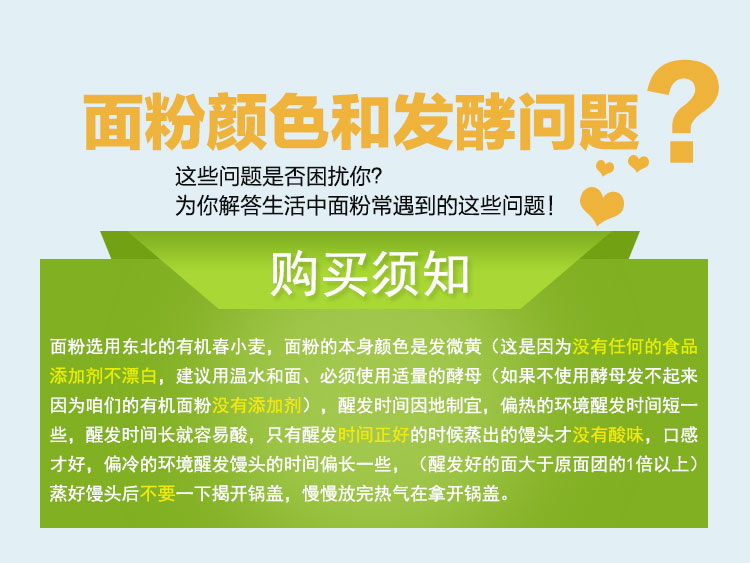 面粉颜色和发酵问题?

这些问题是否困扰你?
为你解答生活中面粉常遇到的这些问题!

购买须知

面粉选用东北的有机春小麦，面粉的本身颜色是发微黄（这是因为没有任何的食品添加剂不漂白，建议用温水和面、必须使用适量的酵母（如果不使用酵母发不起来因为咱们的有机面粉没有添加剂），醒发时间因地制宜，偏热的环境醒发时间短一些，醒发时间长就容易酸，只有醒发时间正好的时候蒸出的馒头才没有酸味，口感才好，偏冷的环境醒发馒头的时间偏长一些，（醒发好的面大于原面团的1倍以上）蒸好馒头后不要一下揭开锅盖，慢慢放完热气在拿开锅盖。